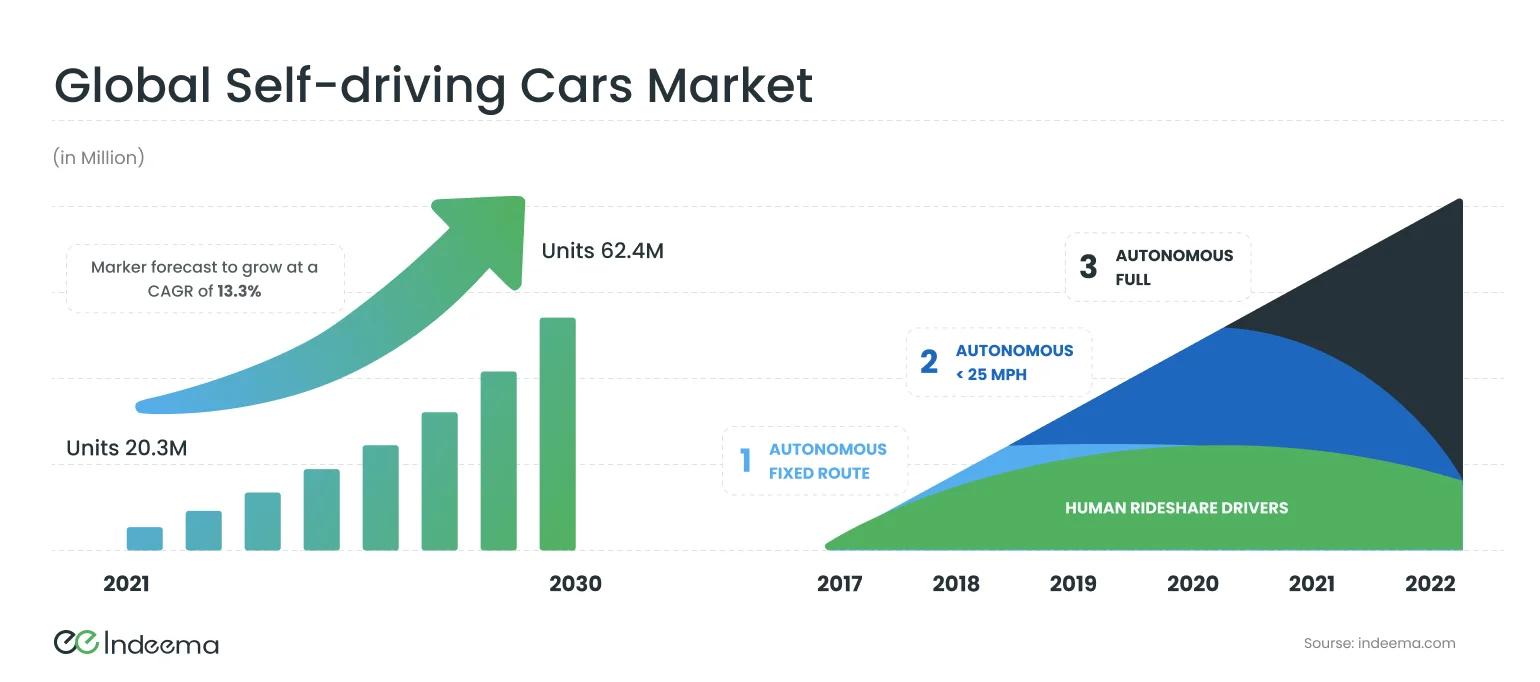 Global Self-driving Cars Market

(in Million)

Marker forecast to grow at a CAGR of 13.3%

Units 62.4M

Units 20.3M

2021

2030

3 AUTONOMOUS FULL

2 AUTONOMOUS < 25 MPH

1 AUTONOMOUS FIXED ROUTE

HUMAN RIDESHARE DRIVERS

2017 2018 2019 2020 2021 2022

Indeema

Sourse: indeema.com